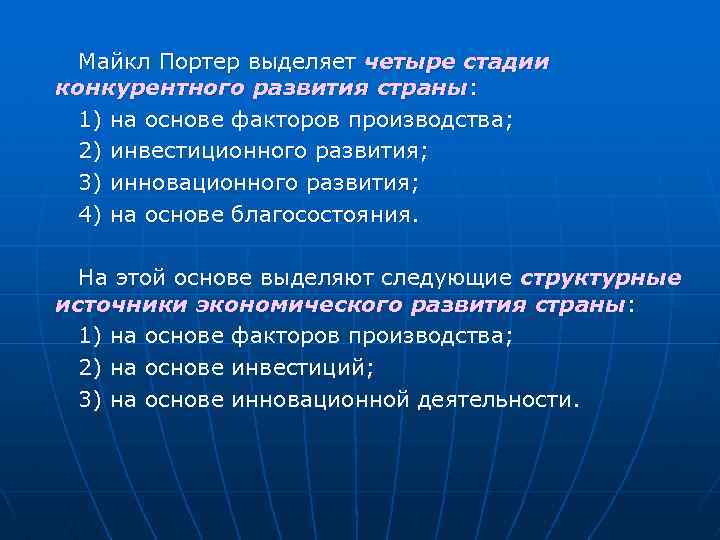 Майкл Портер выделяет четыре стадии конкурентного развития страны:
1) на основе факторов производства;
2) инвестиционного развития;
3) инновационного развития;
4) на основе благосостояния.

На этой основе выделяют следующие структурные источники экономического развития страны:
1) на основе факторов производства;
2) на основе инвестиций;
3) на основе инновационной деятельности.